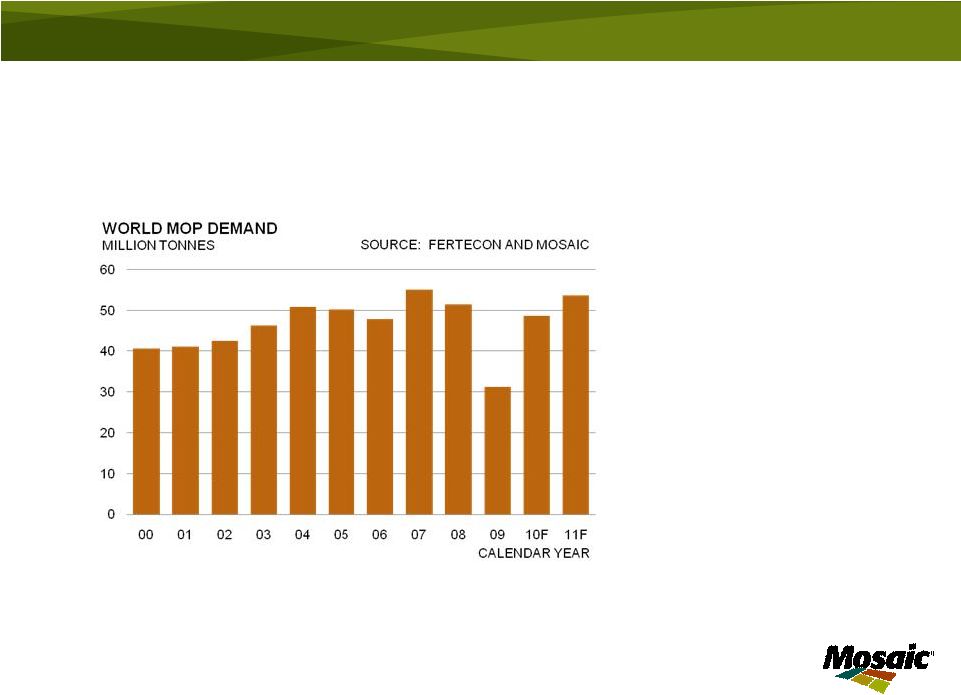 WORLD MOP DEMAND
MILLION TONNES

SOURCE: FERTECON AND MOSAIC

60
50
40
30
20
10
0

00 01 02 03 04 05 06 07 08 09 10F 11F

CALENDAR YEAR

Mosaic